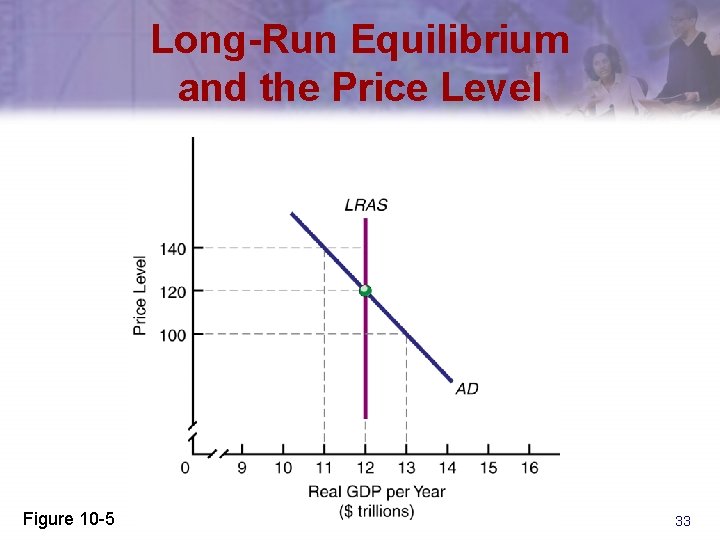 Long-Run Equilibrium and the Price Level

LRAS

Price Level

140

120

100

AD

0 9 10 11 12 13 14 15 16

Real GDP per Year ($ trillions)

Figure 10-5

33